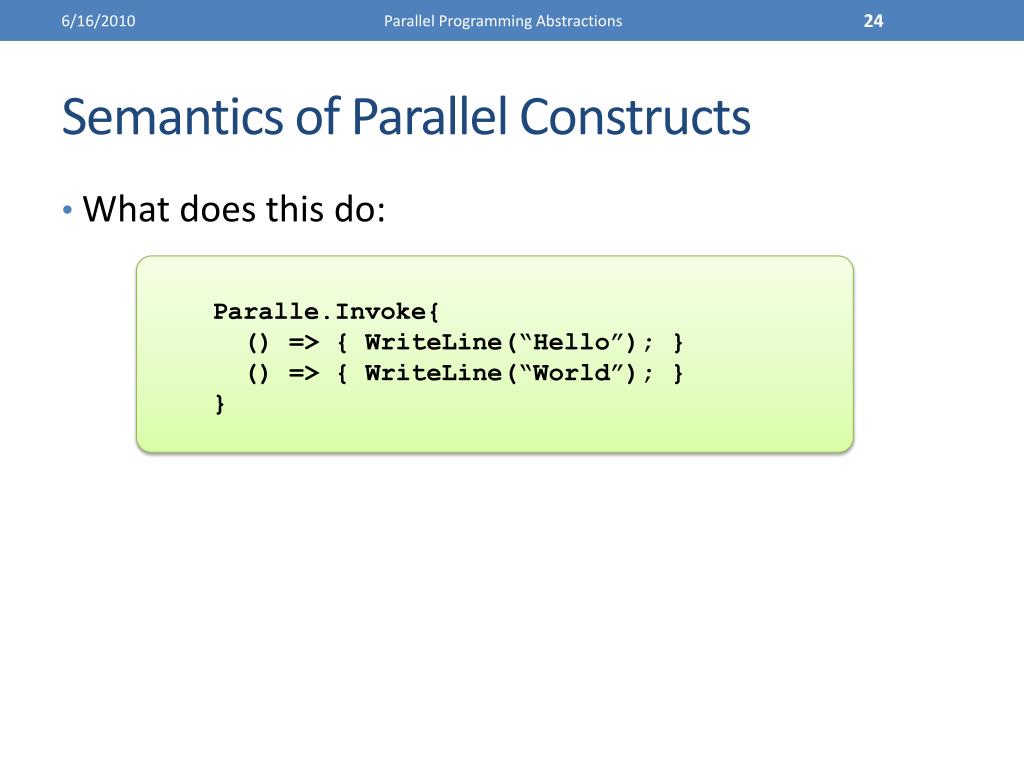 6/16/2010 Parallel Programming Abstractions 24

Semantics of Parallel Constructs

• What does this do:

Paralle.Invoke{
() => { WriteLine(“Hello”); }
() => { WriteLine(“World”); }
}